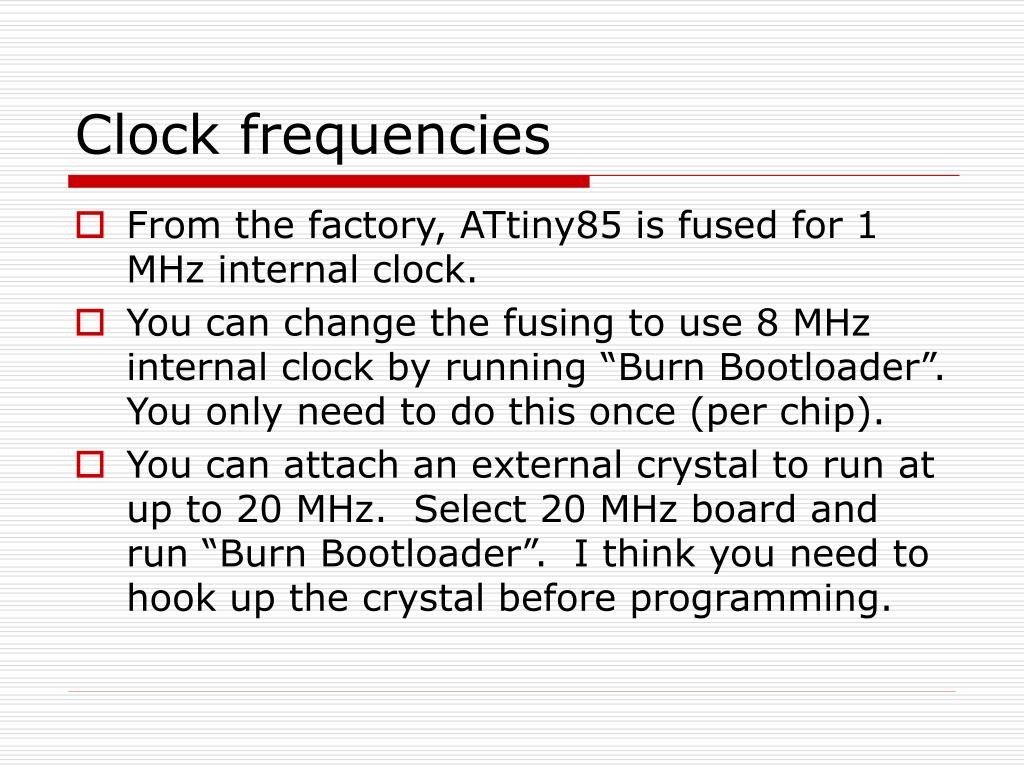 Clock frequencies

From the factory, ATtiny85 is fused for 1 MHz internal clock.

You can change the fusing to use 8 MHz internal clock by running “Burn Bootloader”. You only need to do this once (per chip).

You can attach an external crystal to run at up to 20 MHz. Select 20 MHz board and run “Burn Bootloader”. I think you need to hook up the crystal before programming.